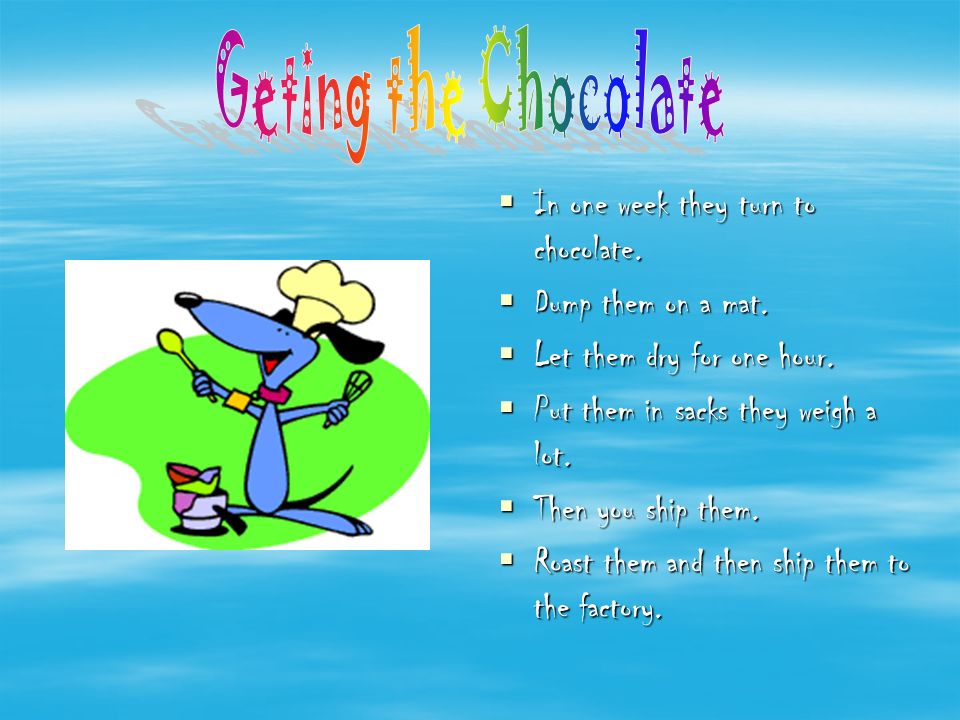 Geting the Chocolate

- In one week they turn to chocolate.
- Dump them on a mat.
- Let them dry for one hour.
- Put them in sacks they weigh a lot.
- Then you ship them.
- Roast them and then ship them to the factory.